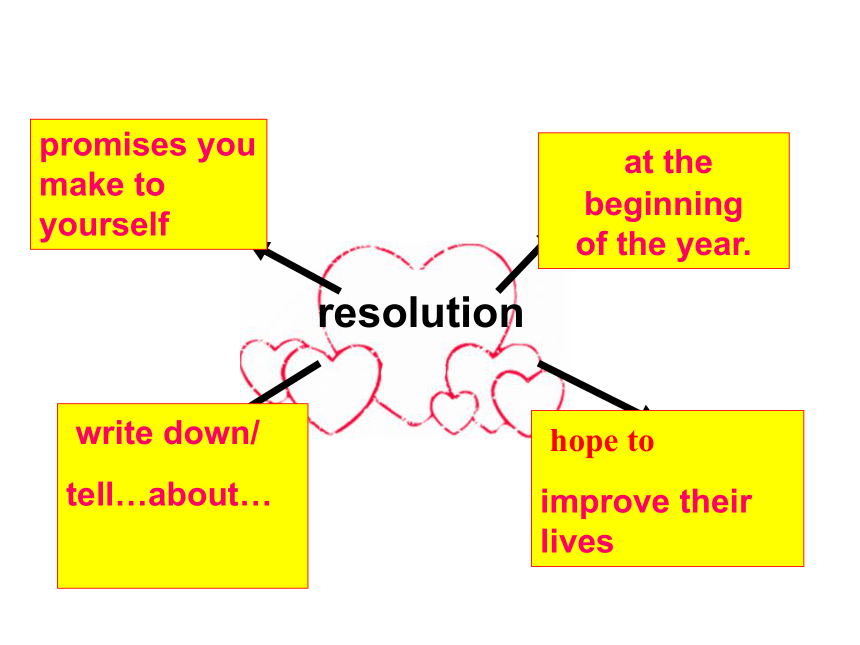 promises you make to yourself

at the beginning of the year.

resolution

write down/

tell…about…

hope to

improve their lives